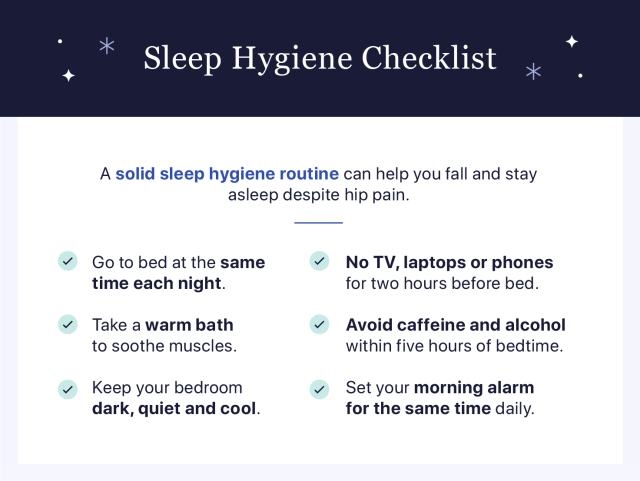 Sleep Hygiene Checklist

A solid sleep hygiene routine can help you fall and stay asleep despite hip pain.

Go to bed at the same time each night.

Take a warm bath to soothe muscles.

Keep your bedroom dark, quiet and cool.

No TV, laptops or phones for two hours before bed.

Avoid caffeine and alcohol within five hours of bedtime.

Set your morning alarm for the same time daily.